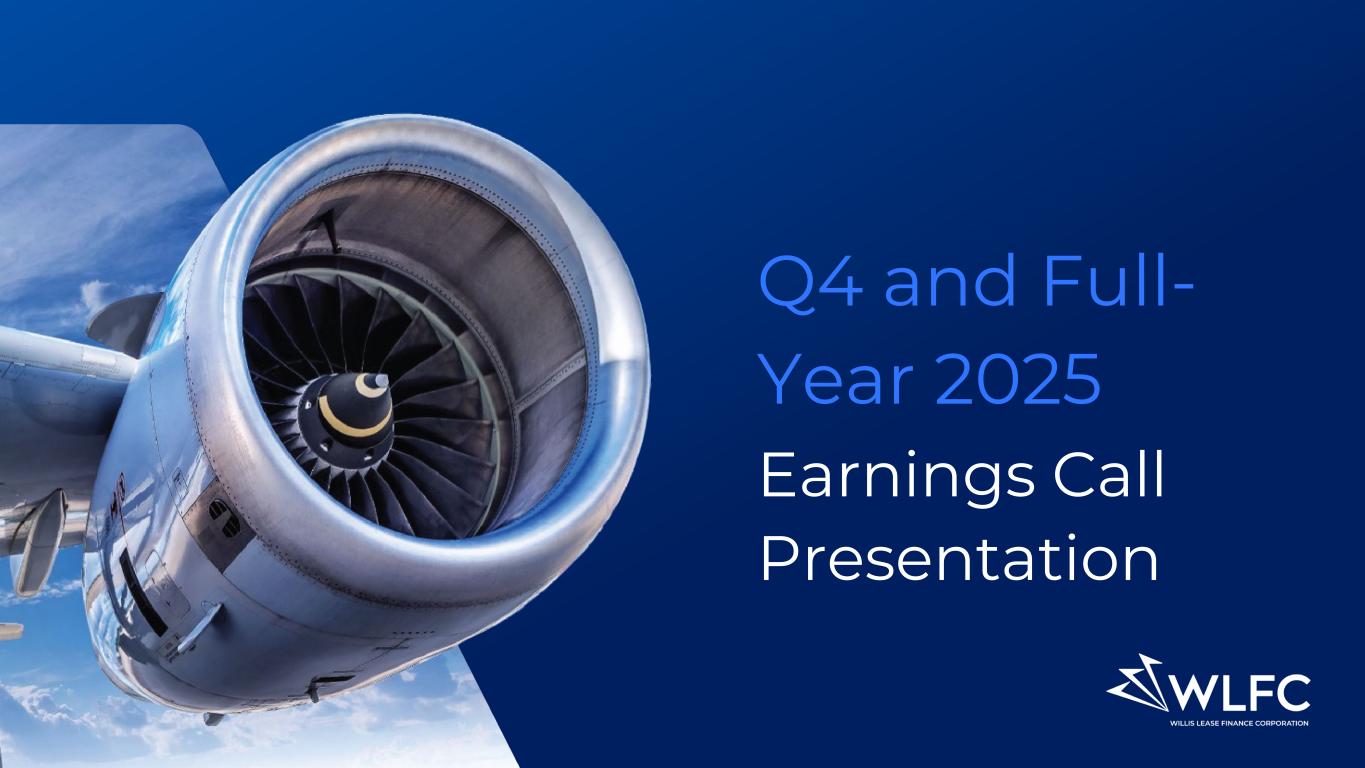 Q4 and Full-Year 2025

Earnings Call Presentation

WLFC
WILLIS LEASE FINANCE CORPORATION